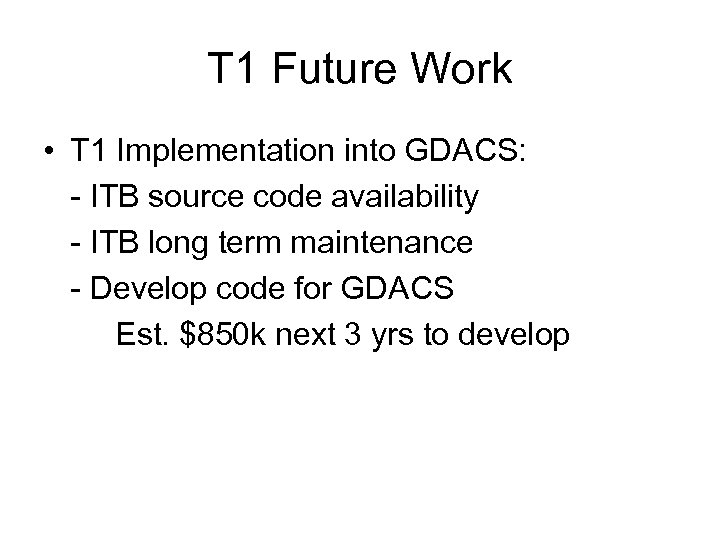 T1 Future Work

• T1 Implementation into GDACS:
- ITB source code availability
- ITB long term maintenance
- Develop code for GDACS
Est. \$850k next 3 yrs to develop